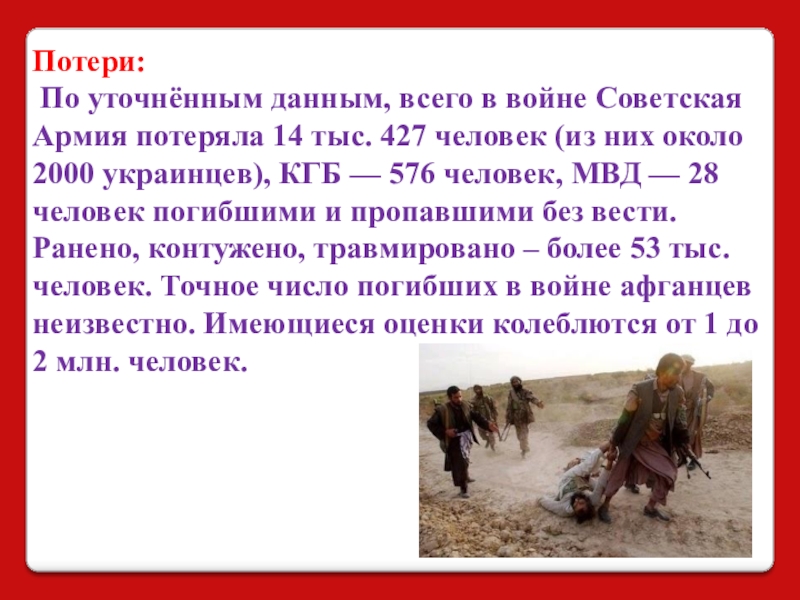 Потери:

По уточнённым данным, всего в войне Советская Армия потеряла 14 тыс. 427 человек (из них около 2000 украинцев), КГБ — 576 человек, МВД — 28 человек погибшими и пропавшими без вести. Ранено, контужено, травмировано – более 53 тыс. человек. Точное число погибших в войне афганцев неизвестно. Имеющиеся оценки колеблются от 1 до 2 млн. человек.